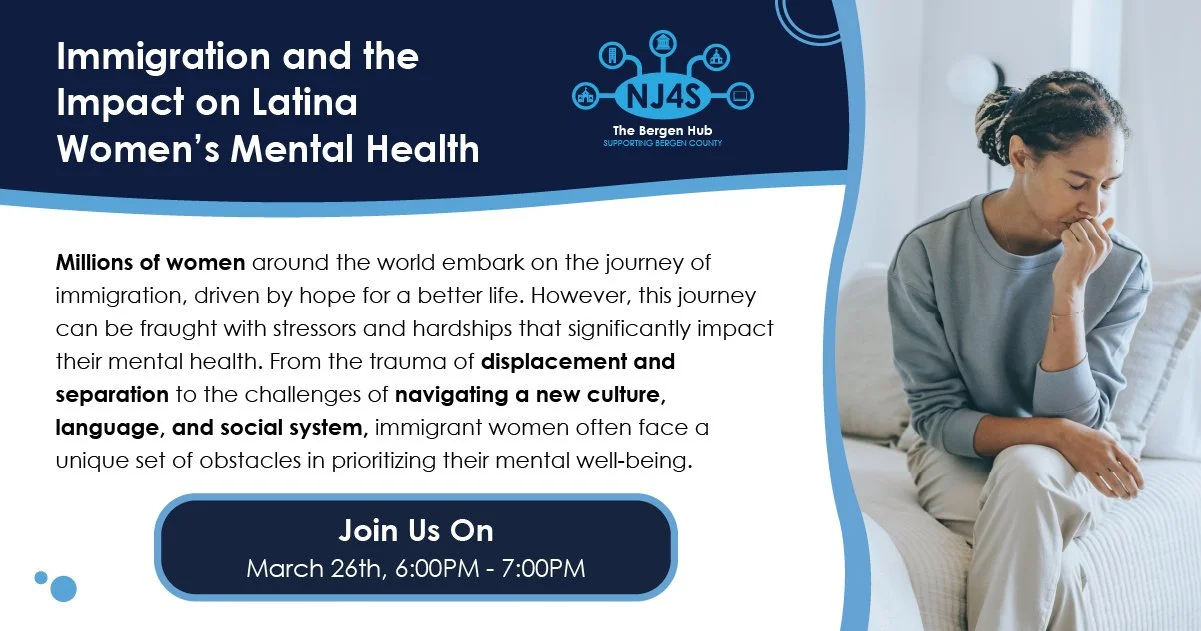 Immigration and the Impact on Latina Women's Mental Health

NJ4S
The Bergen Hub
SUPPORTING BERGEN COUNTY

Millions of women around the world embark on the journey of immigration, driven by hope for a better life. However, this journey can be fraught with stressors and hardships that significantly impact their mental health. From the trauma of displacement and separation to the challenges of navigating a new culture, language, and social system, immigrant women often face a unique set of obstacles in prioritizing their mental well-being.

Join Us On
March 26th, 6:00PM - 7:00PM